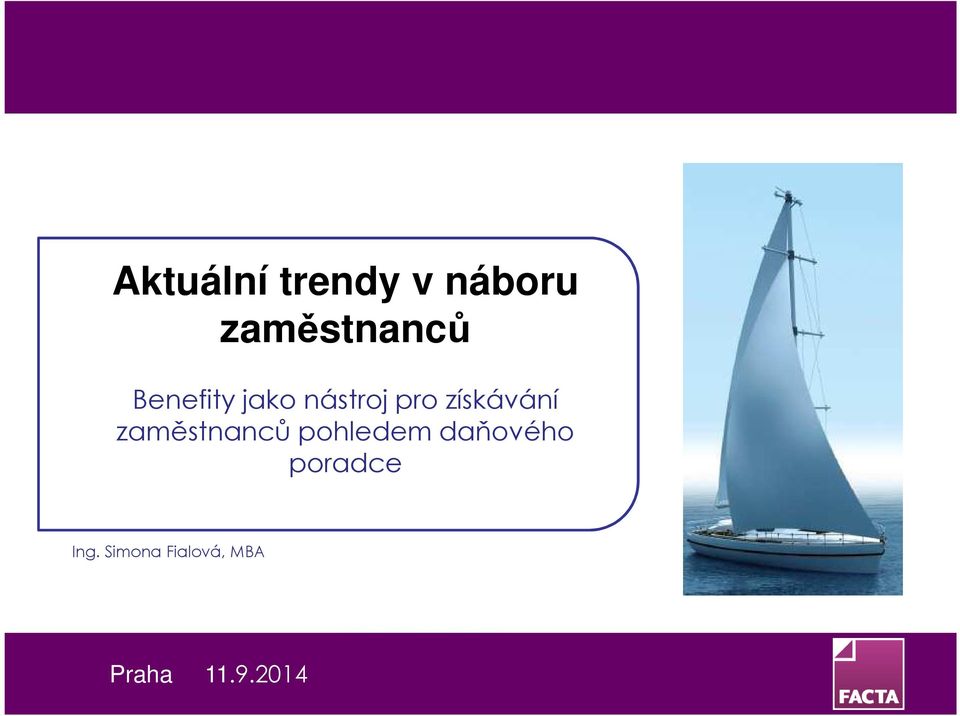 Aktuální trendy v náboru zaměstnanců

Benefity jako nástroj pro získávání zaměstnanců pohledem daňového poradce

Ing. Simona Fialová, MBA

Praha 11.9.2014

FACTA